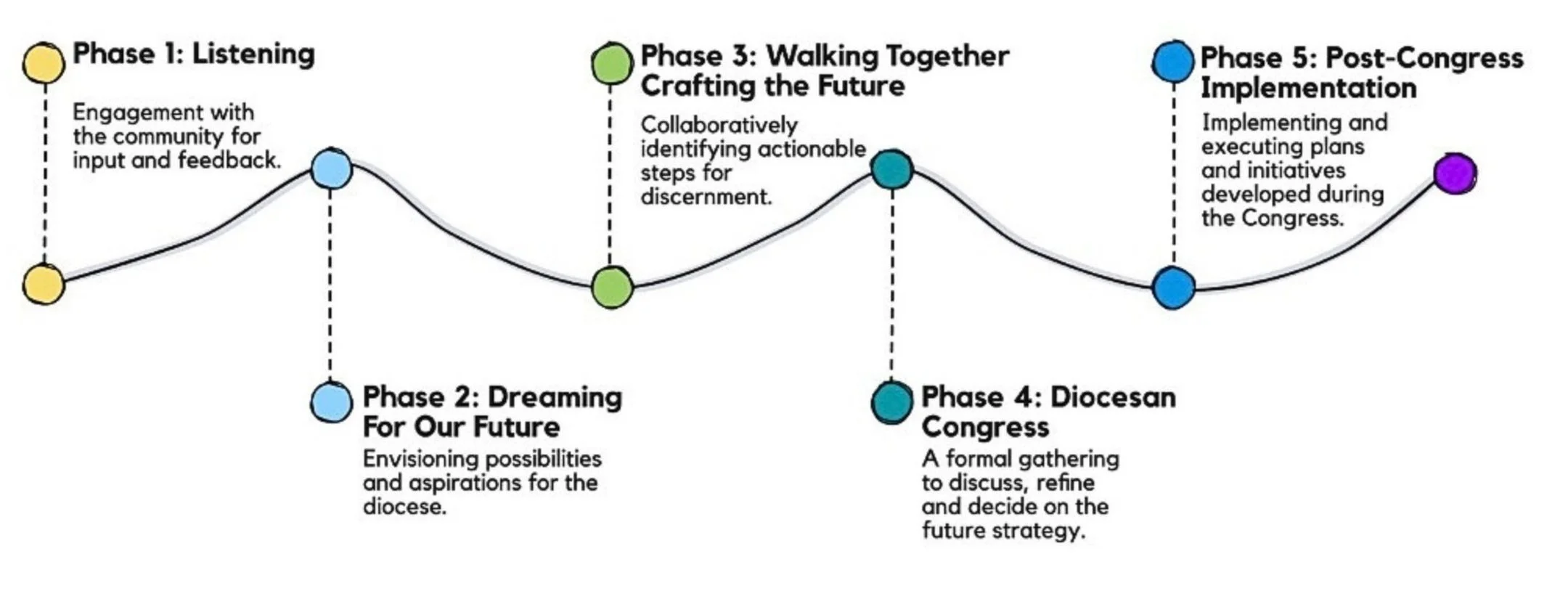 Phase 1: Listening

Engagement with the community for input and feedback.

Phase 2: Dreaming For Our Future

Envisioning possibilities and aspirations for the diocese.

Phase 3: Walking Together Crafting the Future

Collaboratively identifying actionable steps for discernment.

Phase 4: Diocesan Congress

A formal gathering to discuss, refine and decide on the future strategy.

Phase 5: Post-Congress Implementation

Implementing and executing plans and initiatives developed during the Congress.